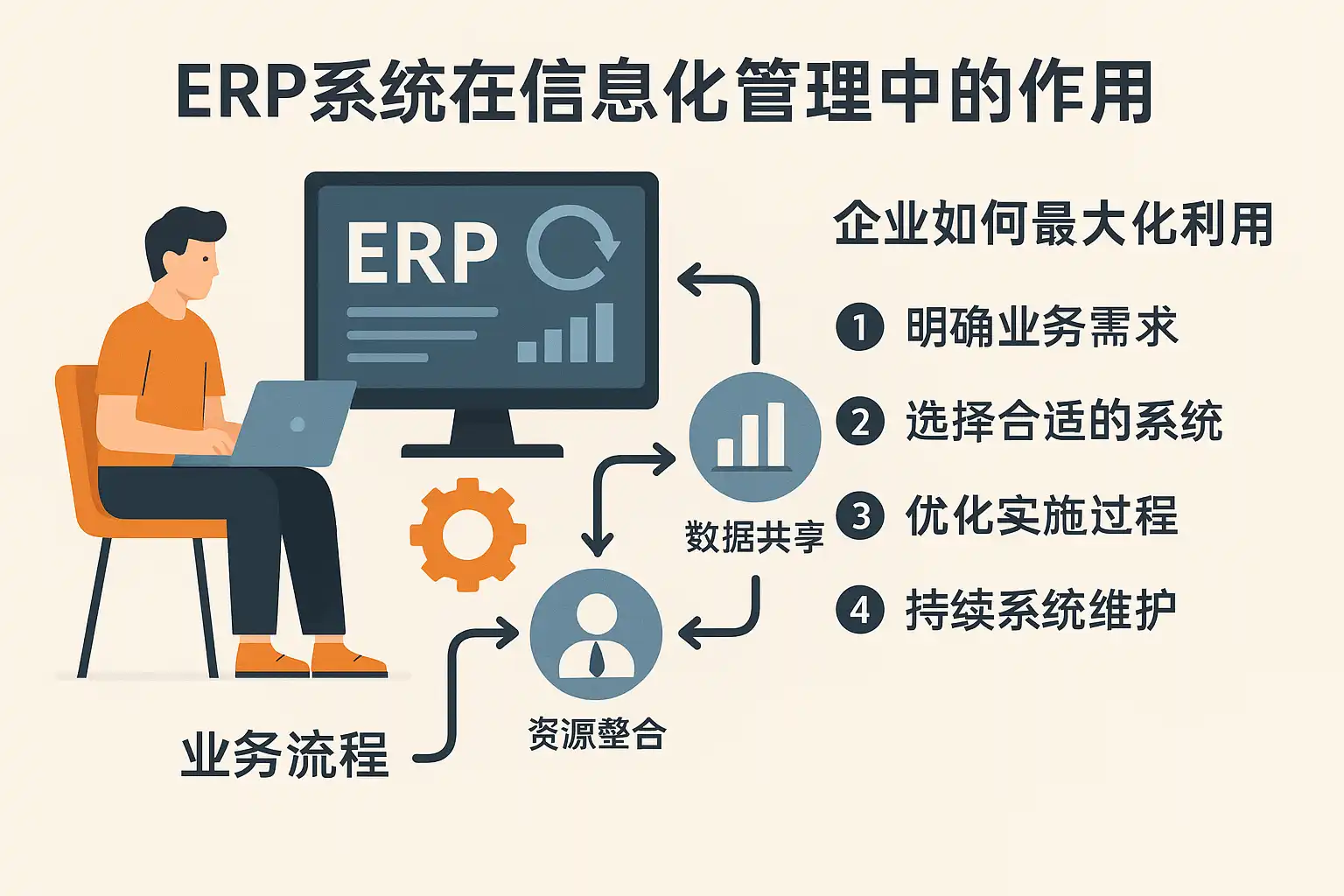 ERP系统在信息化管理中的作用

ERP

企业如何最大化利用

1 明确业务需求

2 选择合适的系统

3 优化实施过程

4 持续系统维护

数据共享

资源整合

业务流程